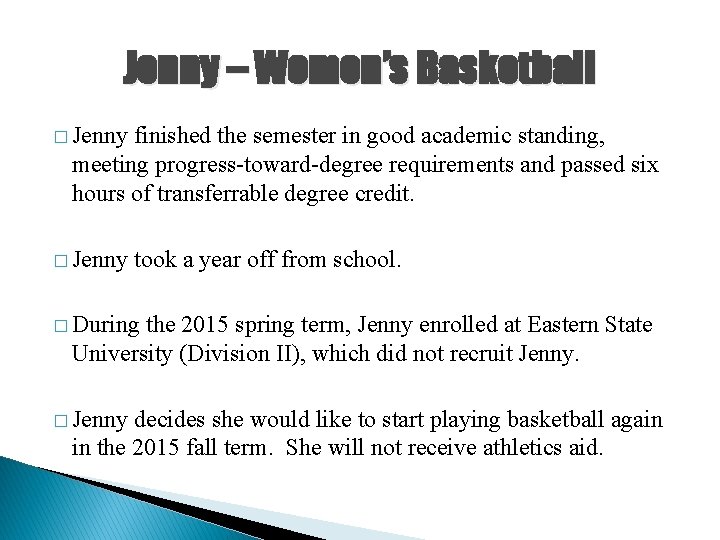 Jenny – Women's Basketball

□ Jenny finished the semester in good academic standing, meeting progress-toward-degree requirements and passed six hours of transferrable degree credit.

□ Jenny took a year off from school.

□ During the 2015 spring term, Jenny enrolled at Eastern State University (Division II), which did not recruit Jenny.

□ Jenny decides she would like to start playing basketball again in the 2015 fall term. She will not receive athletics aid.